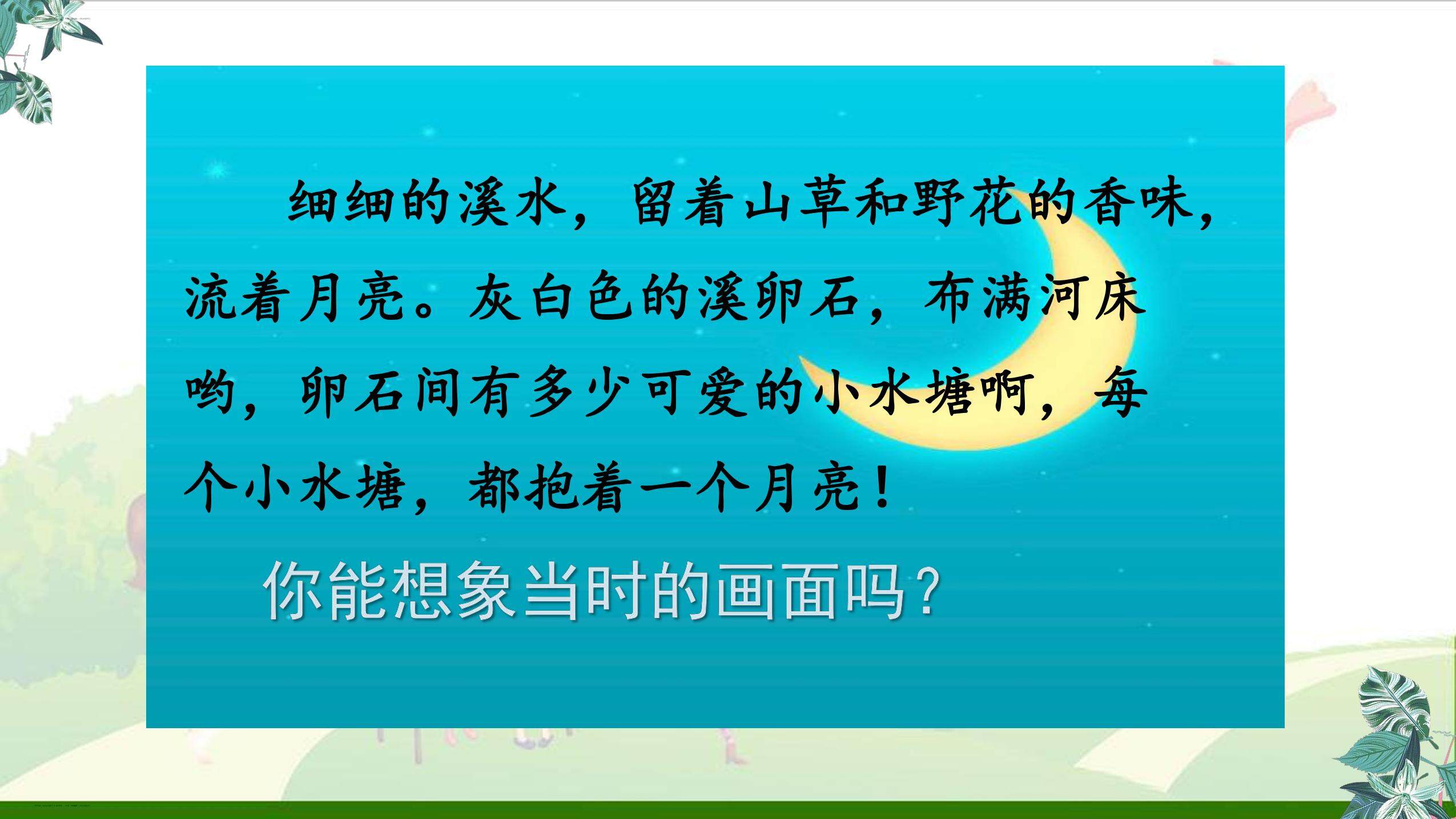 细细的溪水，留着山草和野花的香味，流着月亮。灰白色的溪卵石，布满河床哟，卵石间有多少可爱的小水塘啊，每个小水塘，都抱着一个月亮！

你能想象当时的画面吗？